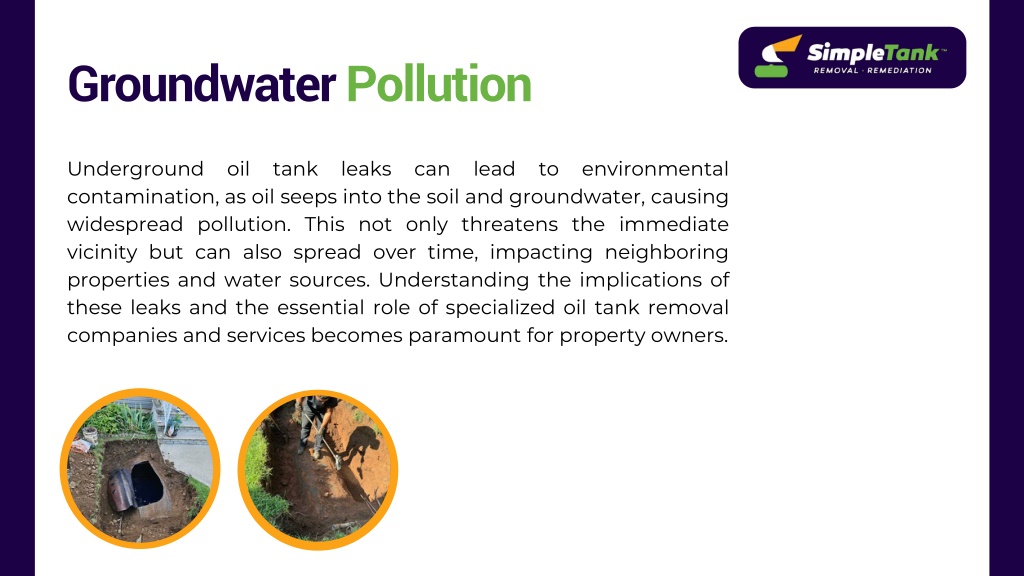 Groundwater Pollution

SimpleTank™
REMOVAL · REMEDIATION

Underground oil tank leaks can lead to environmental contamination, as oil seeps into the soil and groundwater, causing widespread pollution. This not only threatens the immediate vicinity but can also spread over time, impacting neighboring properties and water sources. Understanding the implications of these leaks and the essential role of specialized oil tank removal companies and services becomes paramount for property owners.